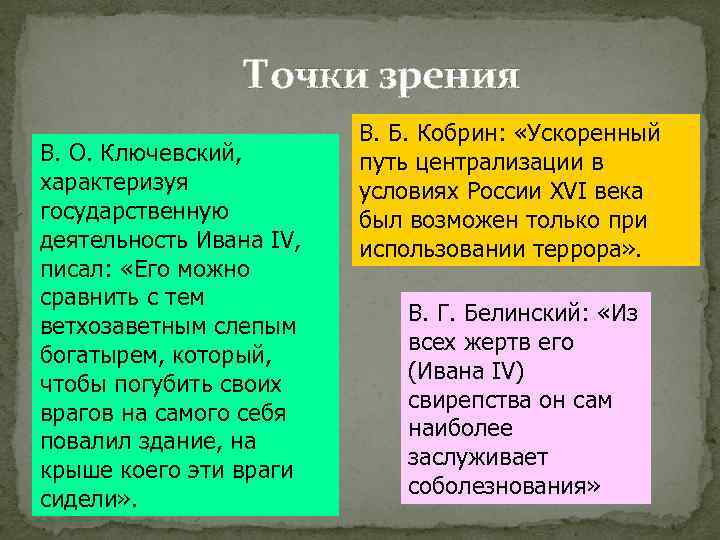 Точки зрения

В. О. Ключевский, характеризуя государственную деятельность Ивана IV, писал: «Его можно сравнить с тем ветхозаветным слепым богатырем, который, чтобы погубить своих врагов на самого себя повалил здание, на крыше коего эти враги сидели».

В. Б. Кобрин: «Ускоренный путь централизации в условиях России XVI века был возможен только при использовании террора».

В. Г. Белинский: «Из всех жертв его (Ивана IV) свирепства он сам наиболее заслуживает соболезнования»